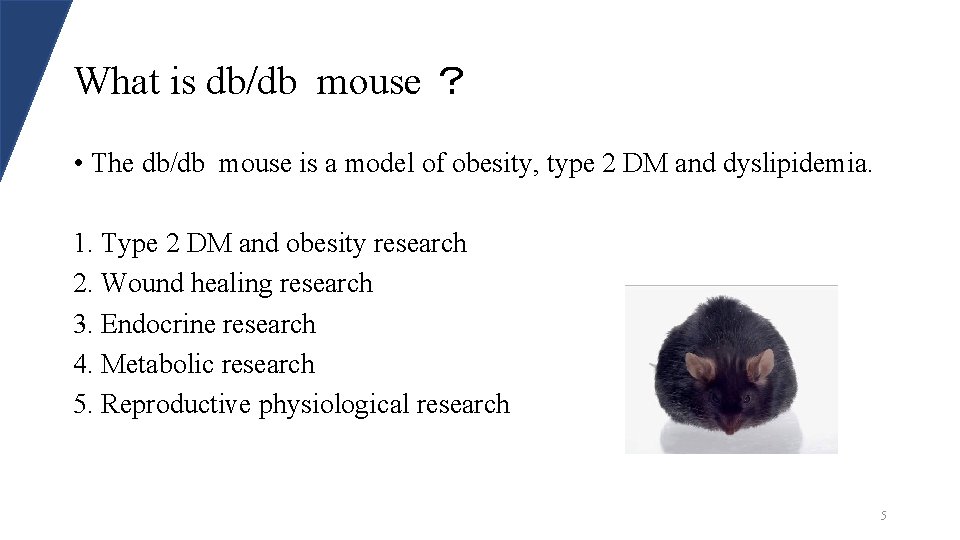 What is db/db mouse ？

• The db/db mouse is a model of obesity, type 2 DM and dyslipidemia.

1. Type 2 DM and obesity research
2. Wound healing research
3. Endocrine research
4. Metabolic research
5. Reproductive physiological research

5